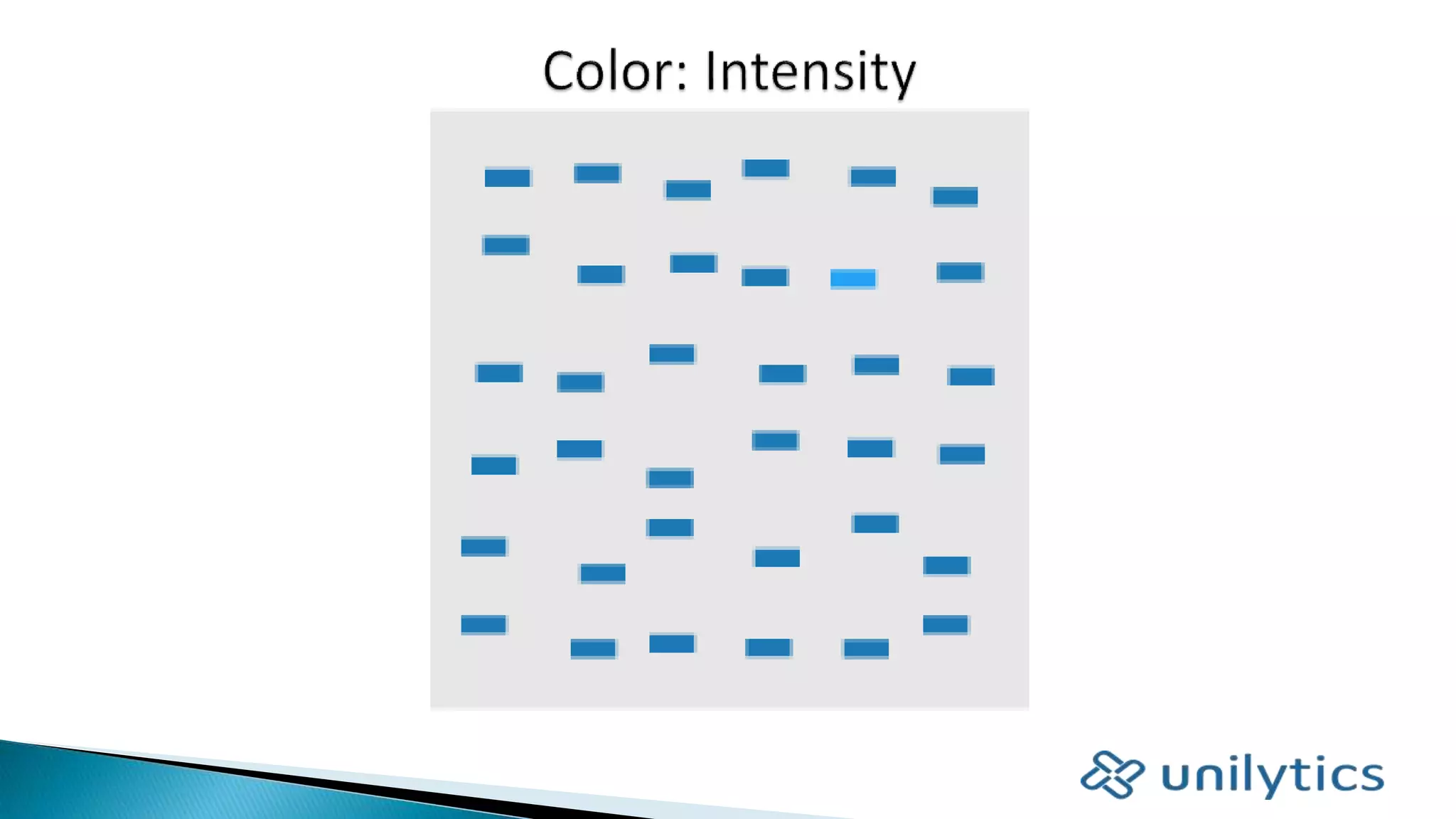 Color: Intensity

unilytics